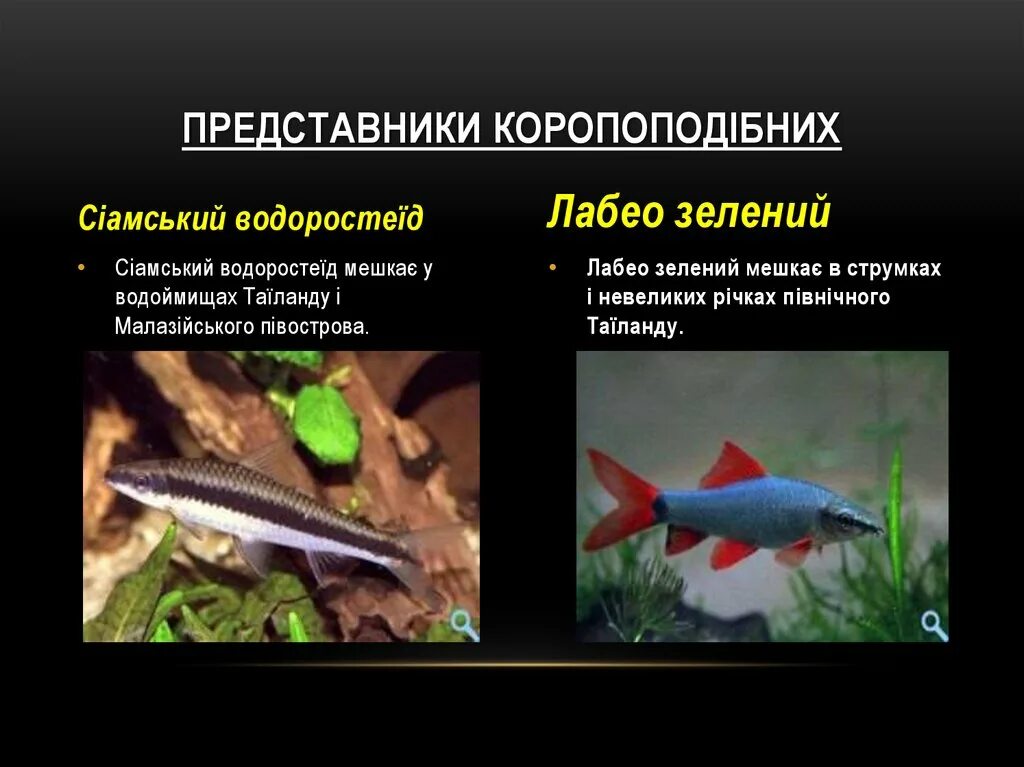 ПРЕДСТАВНИКИ КОРОПОПОДІБНИХ

Сіамський водоростеїд

• Сіамський водоростеїд мешкає у водоймищах Таїланду і Малазійського півострова.

Лабео зелений

• Лабео зелений мешкає в струмках і невеликих річках північного Таїланду.